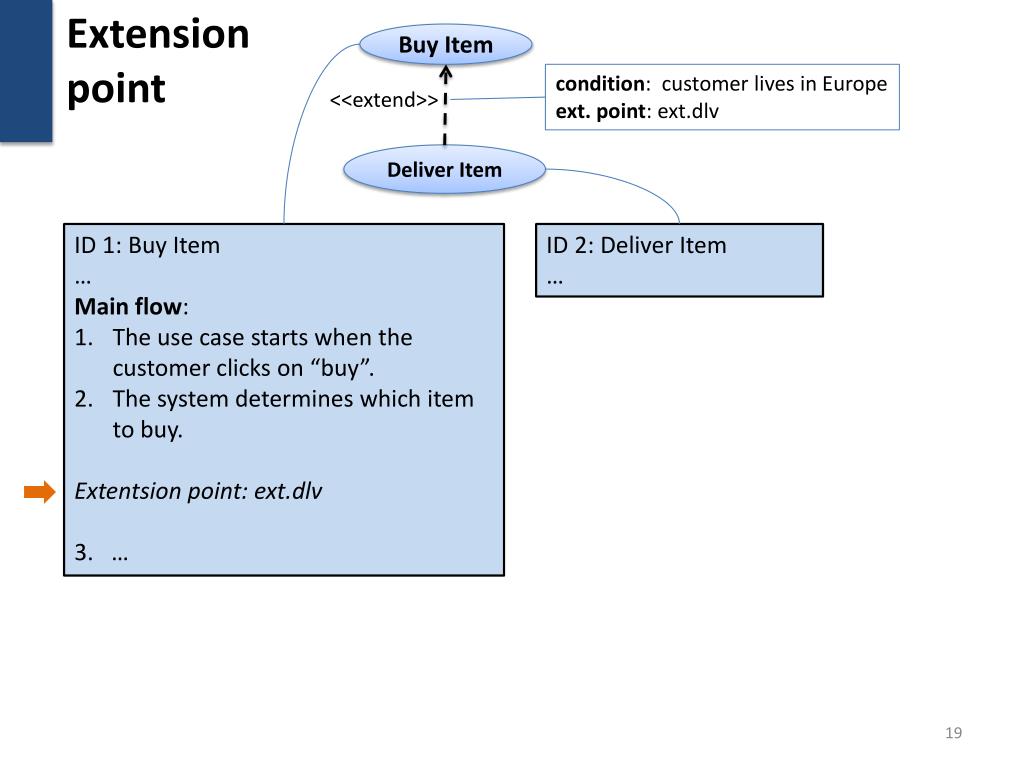 Extension point

Buy Item

<<extend>>

condition: customer lives in Europe
ext. point: ext.dlv

Deliver Item

ID 1: Buy Item
…
Main flow:
1. The use case starts when the customer clicks on “buy”.
2. The system determines which item to buy.

Extentsion point: ext.dlv

3. …

ID 2: Deliver Item
…

19